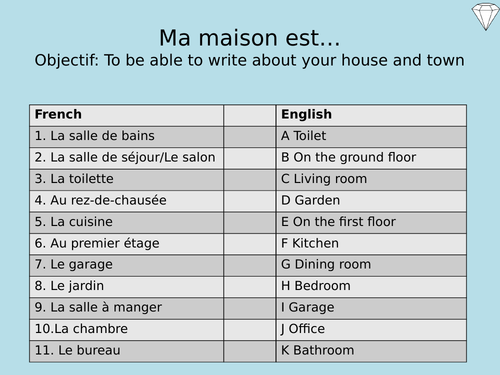 Ma maison est…
Objectif: To be able to write about your house and town

| French | | English |
|---|---|---|
| 1. La salle de bains | | A Toilet |
| 2. La salle de séjour/Le salon | | B On the ground floor |
| 3. La toilette | | C Living room |
| 4. Au rez-de-chausée | | D Garden |
| 5. La cuisine | | E On the first floor |
| 6. Au premier étage | | F Kitchen |
| 7. Le garage | | G Dining room |
| 8. Le jardin | | H Bedroom |
| 9. La salle à manger | | I Garage |
| 10.La chambre | | J Office |
| 11. Le bureau | | K Bathroom |